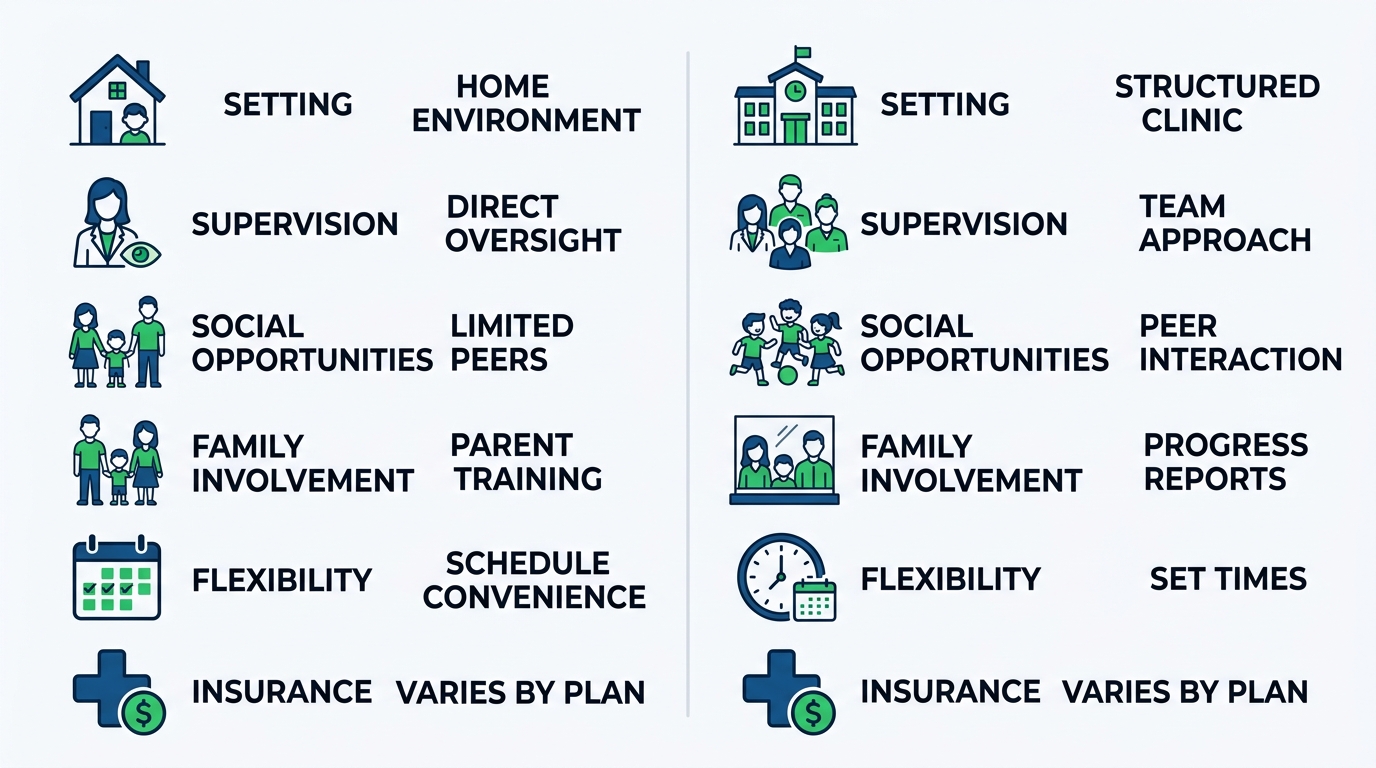 SETTING HOME ENVIRONMENT

SUPERVISION DIRECT OVERSIGHT

SOCIAL OPPORTUNITIES LIMITED PEERS

FAMILY INVOLVEMENT PARENT TRAINING

FLEXIBILITY SCHEDULE CONVENIENCE

INSURANCE VARIES BY PLAN

SETTING STRUCTURED CLINIC

SUPERVISION TEAM APPROACH

SOCIAL OPPORTUNITIES PEER INTERACTION

FAMILY INVOLVEMENT PROGRESS REPORTS

FLEXIBILITY SET TIMES

INSURANCE VARIES BY PLAN